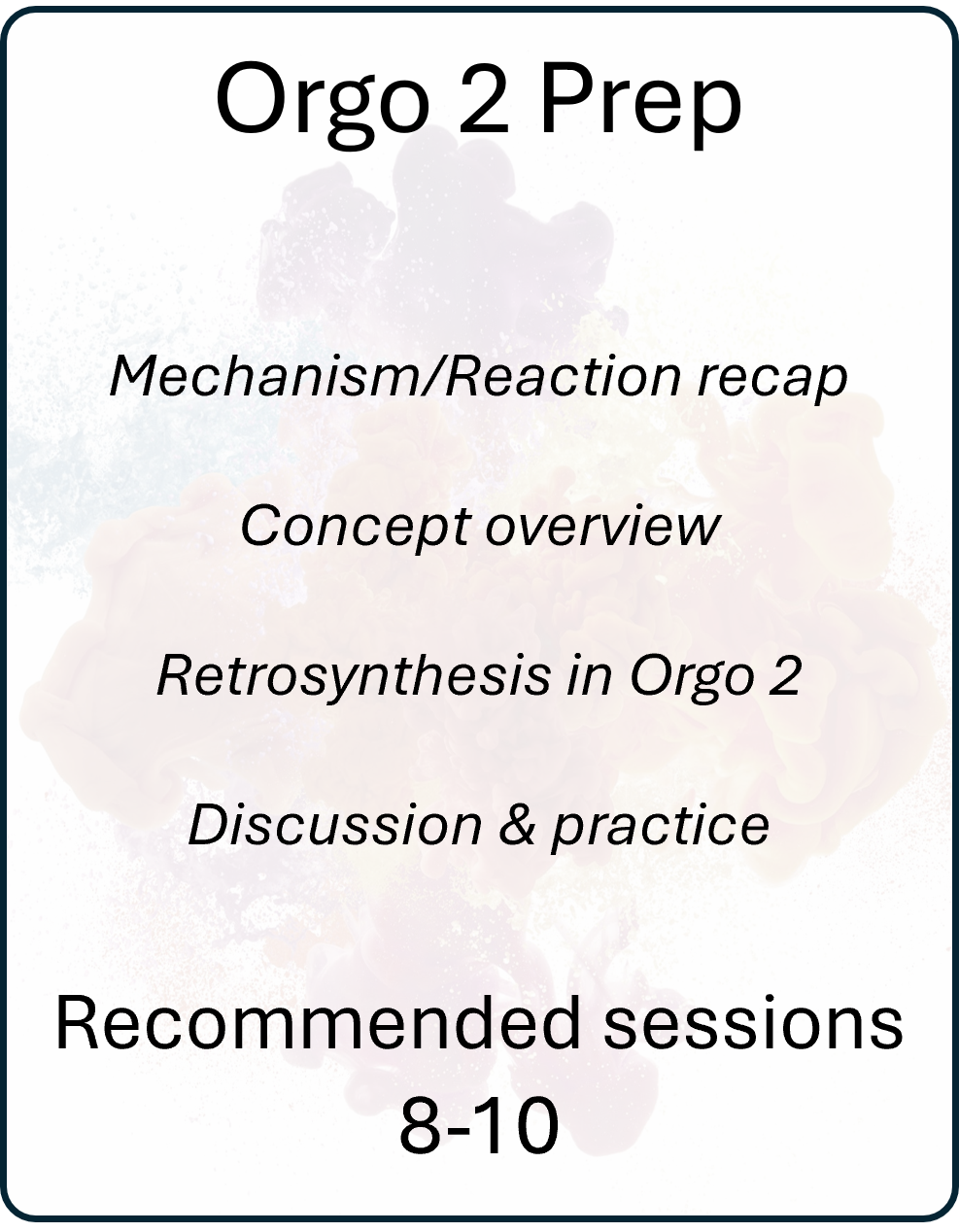 Orgo 2 Prep

Mechanism/Reaction recap

Concept overview

Retrosynthesis in Orgo 2

Discussion & practice

Recommended sessions 8-10